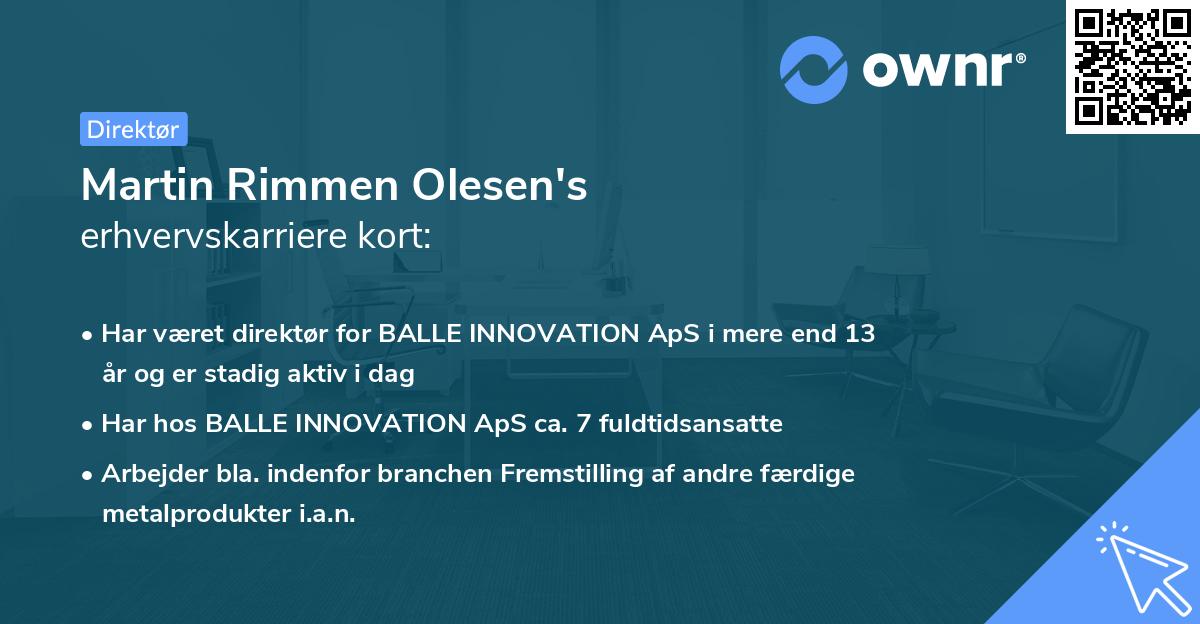 ownr®

Direktør

Martin Rimmen Olesen's
erhvervskarriere kort:

• Har været direktør for BALLE INNOVATION ApS i mere end 13 år og er stadig aktiv i dag

• Har hos BALLE INNOVATION ApS ca. 7 fuldtidsansatte

• Arbejder bla. indenfor branchen Fremstilling af andre færdige metalprodukter i.a.n.